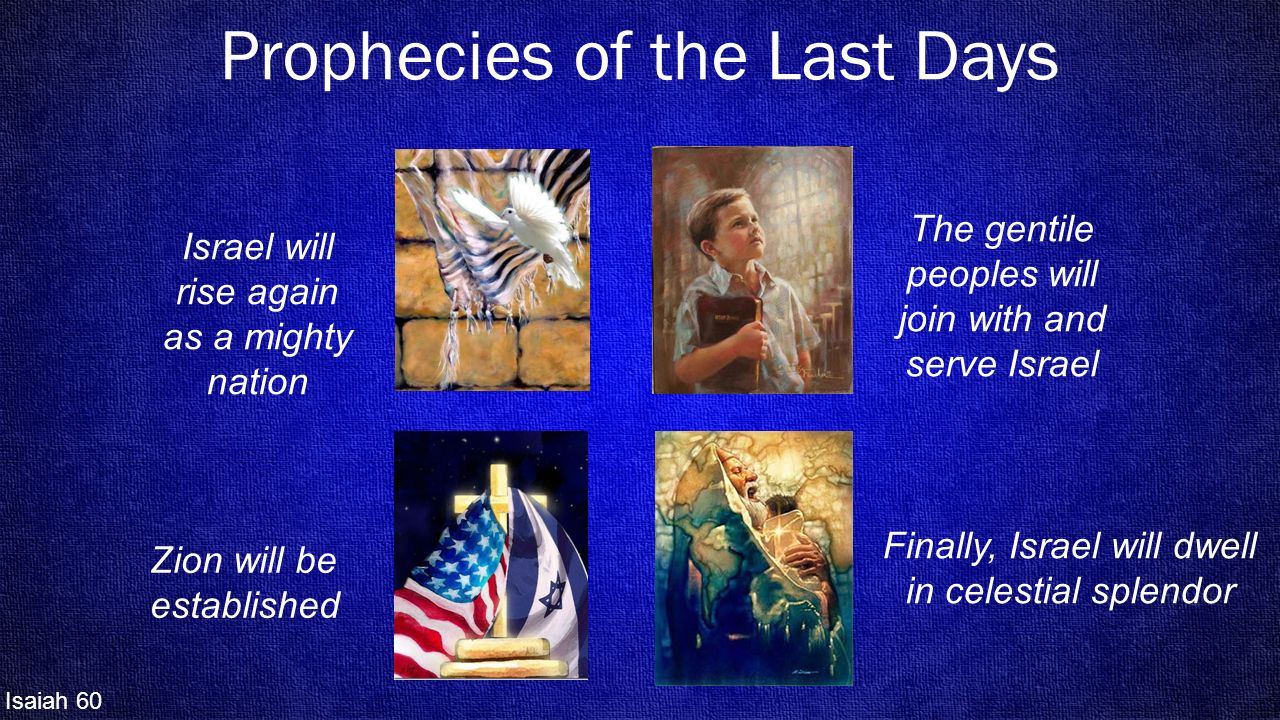 Prophecies of the Last Days

Israel will rise again as a mighty nation

The gentile peoples will join with and serve Israel

Zion will be established

Finally, Israel will dwell in celestial splendor

Isaiah 60